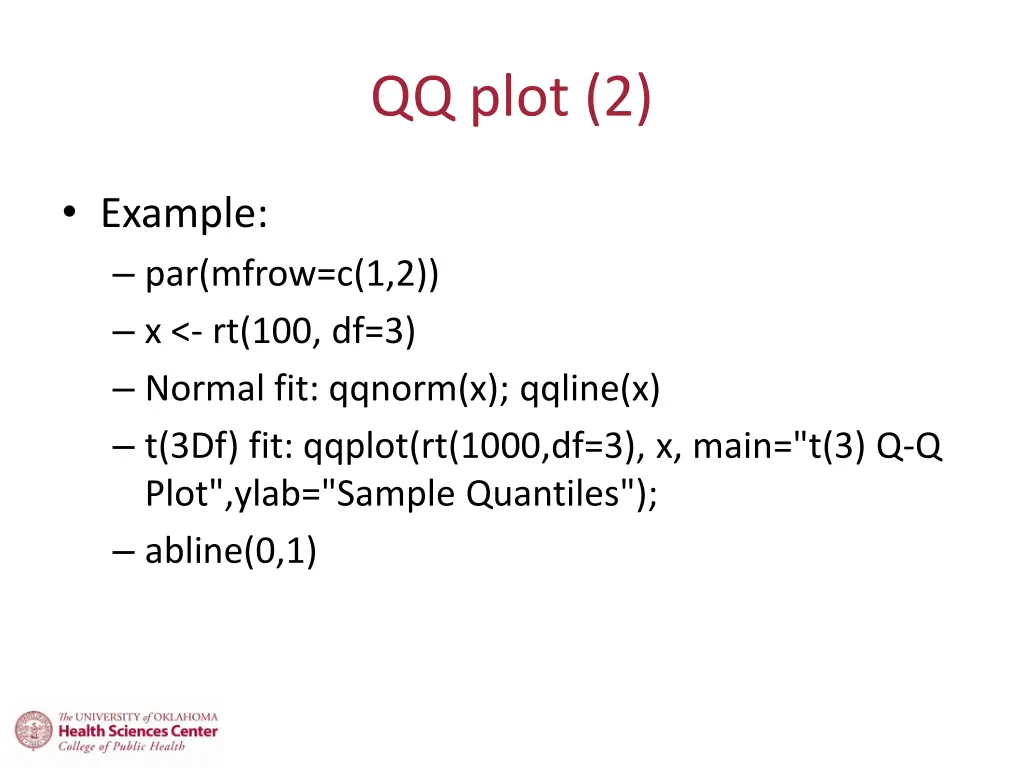 QQ plot (2)

• Example:
– par(mfrow=c(1,2))
– x <- rt(100, df=3)
– Normal fit: qqnorm(x); qqline(x)
– t(3Df) fit: qqplot(rt(1000,df=3), x, main="t(3) Q-Q Plot",ylab="Sample Quantiles");
– abline(0,1)

The UNIVERSITY of OKLAHOMA
Health Sciences Center
College of Public Health